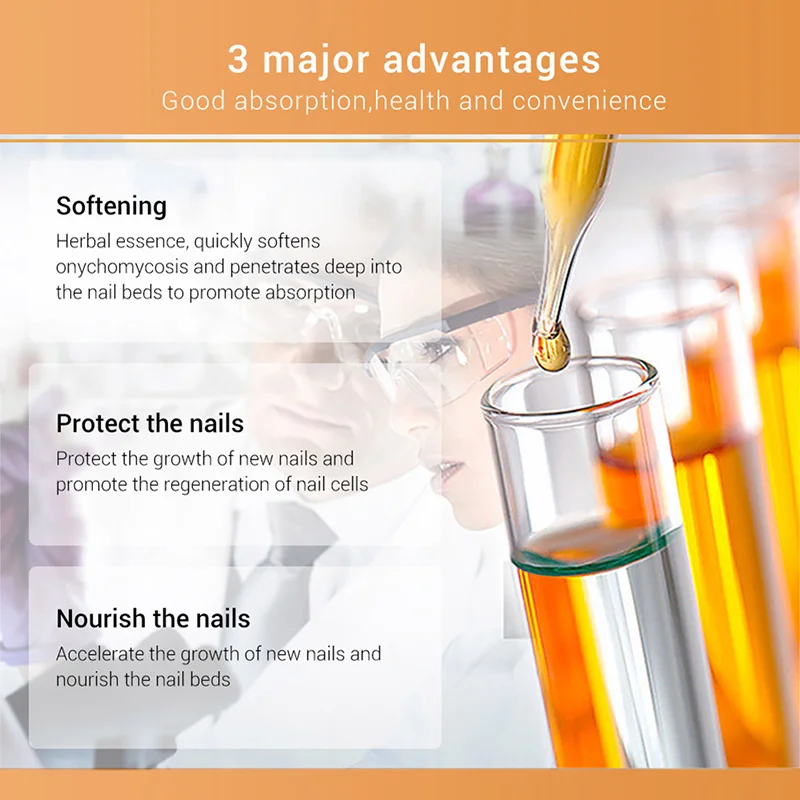 3 major advantages
Good absorption,health and convenience

Softening
Herbal essence, quickly softens onychomycosis and penetrates deep into the nail beds to promote absorption

Protect the nails
Protect the growth of new nails and promote the regeneration of nail cells

Nourish the nails
Accelerate the growth of new nails and nourish the nail beds